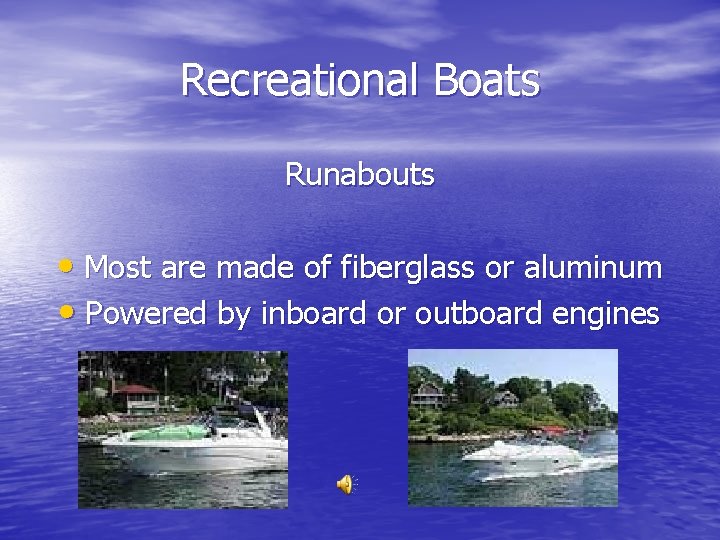 Recreational Boats

Runabouts

• Most are made of fiberglass or aluminum
• Powered by inboard or outboard engines